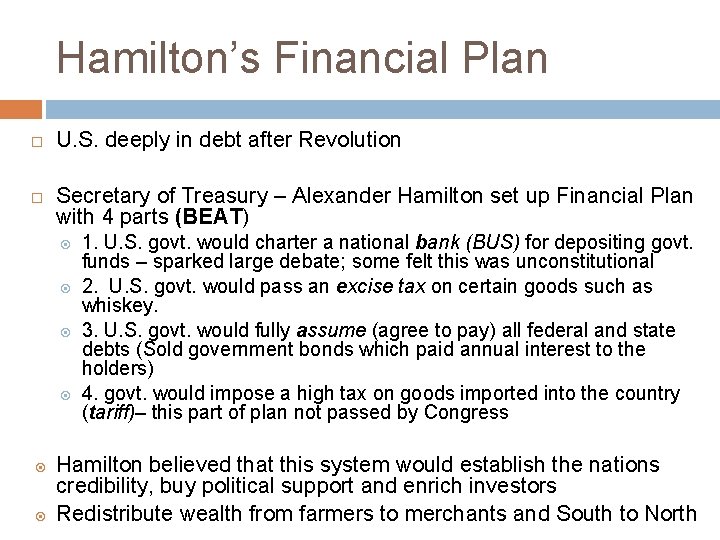 Hamilton's Financial Plan

U.S. deeply in debt after Revolution

Secretary of Treasury – Alexander Hamilton set up Financial Plan with 4 parts (BEAT)

1. U.S. govt. would charter a national bank (BUS) for depositing govt. funds – sparked large debate; some felt this was unconstitutional

2. U.S. govt. would pass an excise tax on certain goods such as whiskey.

3. U.S. govt. would fully assume (agree to pay) all federal and state debts (Sold government bonds which paid annual interest to the holders)

4. govt. would impose a high tax on goods imported into the country (tariff)– this part of plan not passed by Congress

Hamilton believed that this system would establish the nations credibility, buy political support and enrich investors

Redistribute wealth from farmers to merchants and South to North